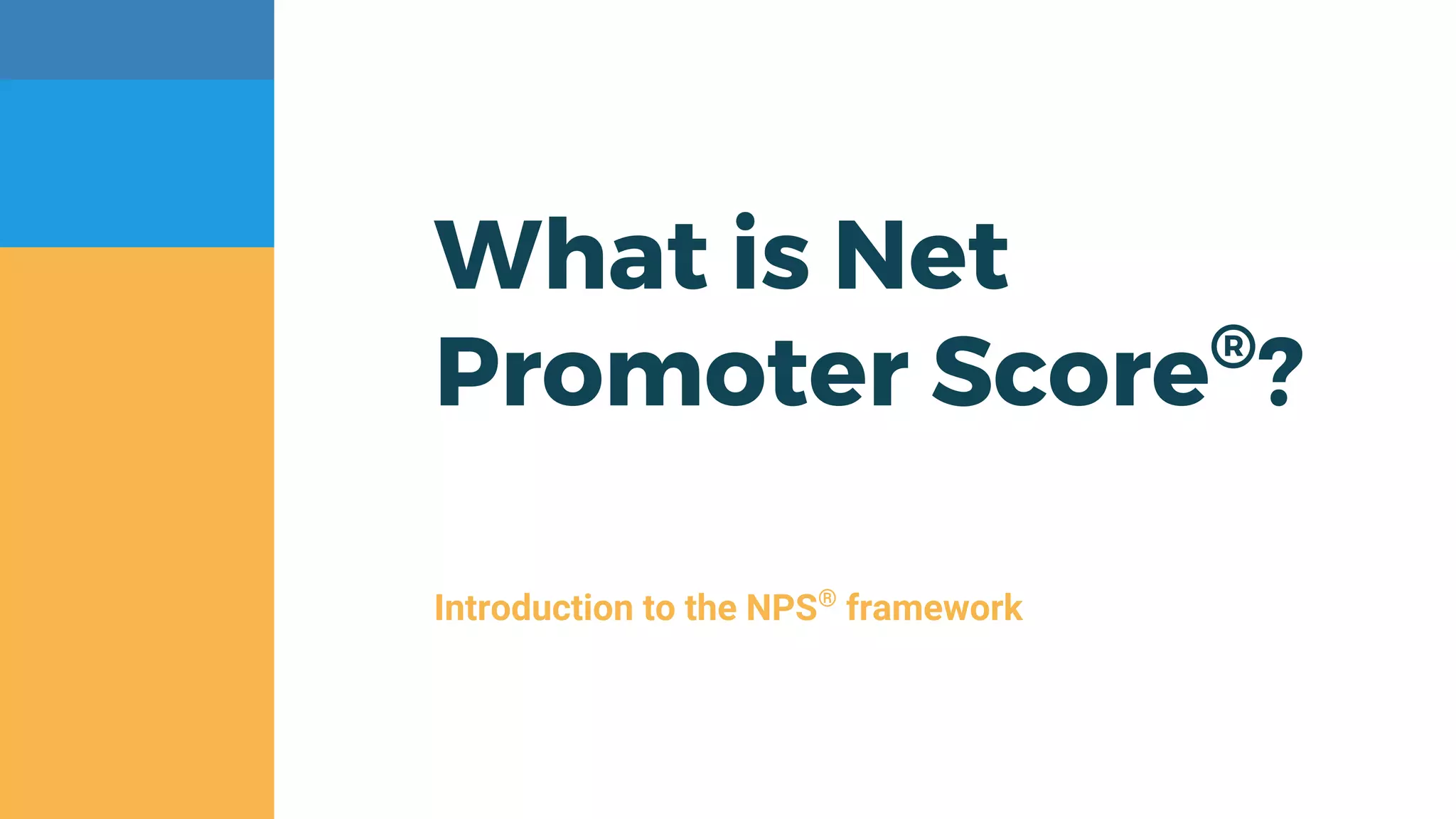 What is Net Promoter Score®?

Introduction to the NPS® framework